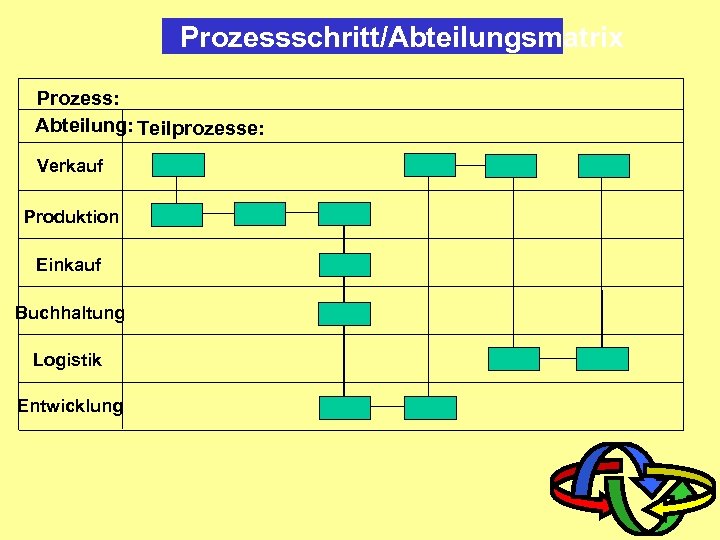 Prozessschritt/Abteilungsmatrix

Prozess:

Abteilung: Teilprozesse:

Verkauf

Produktion

Einkauf

Buchhaltung

Logistik

Entwicklung